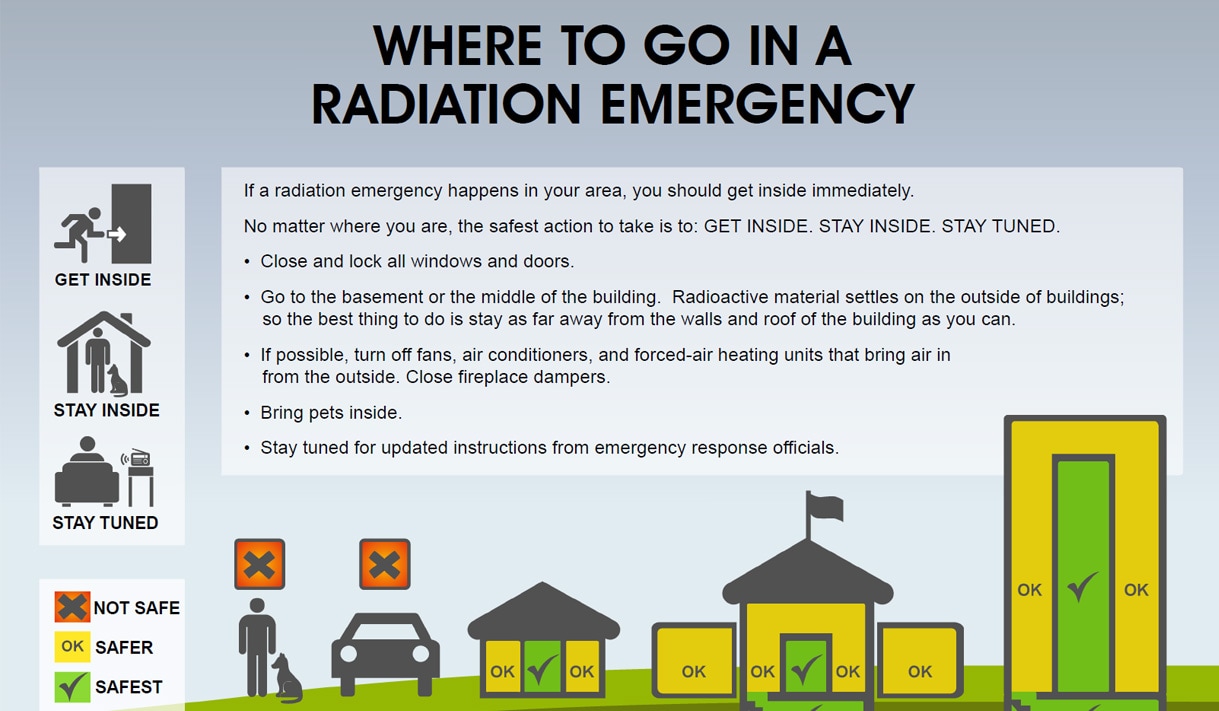 WHERE TO GO IN A RADIATION EMERGENCY

GET INSIDE

STAY INSIDE

STAY TUNED

If a radiation emergency happens in your area, you should get inside immediately.

No matter where you are, the safest action to take is to: GET INSIDE. STAY INSIDE. STAY TUNED.

• Close and lock all windows and doors.

• Go to the basement or the middle of the building. Radioactive material settles on the outside of buildings; so the best thing to do is stay as far away from the walls and roof of the building as you can.

• If possible, turn off fans, air conditioners, and forced-air heating units that bring air in from the outside. Close fireplace dampers.

• Bring pets inside.

• Stay tuned for updated instructions from emergency response officials.

NOT SAFE

OK SAFER

SAFEST

OK OK

OK OK OK OK

OK OK